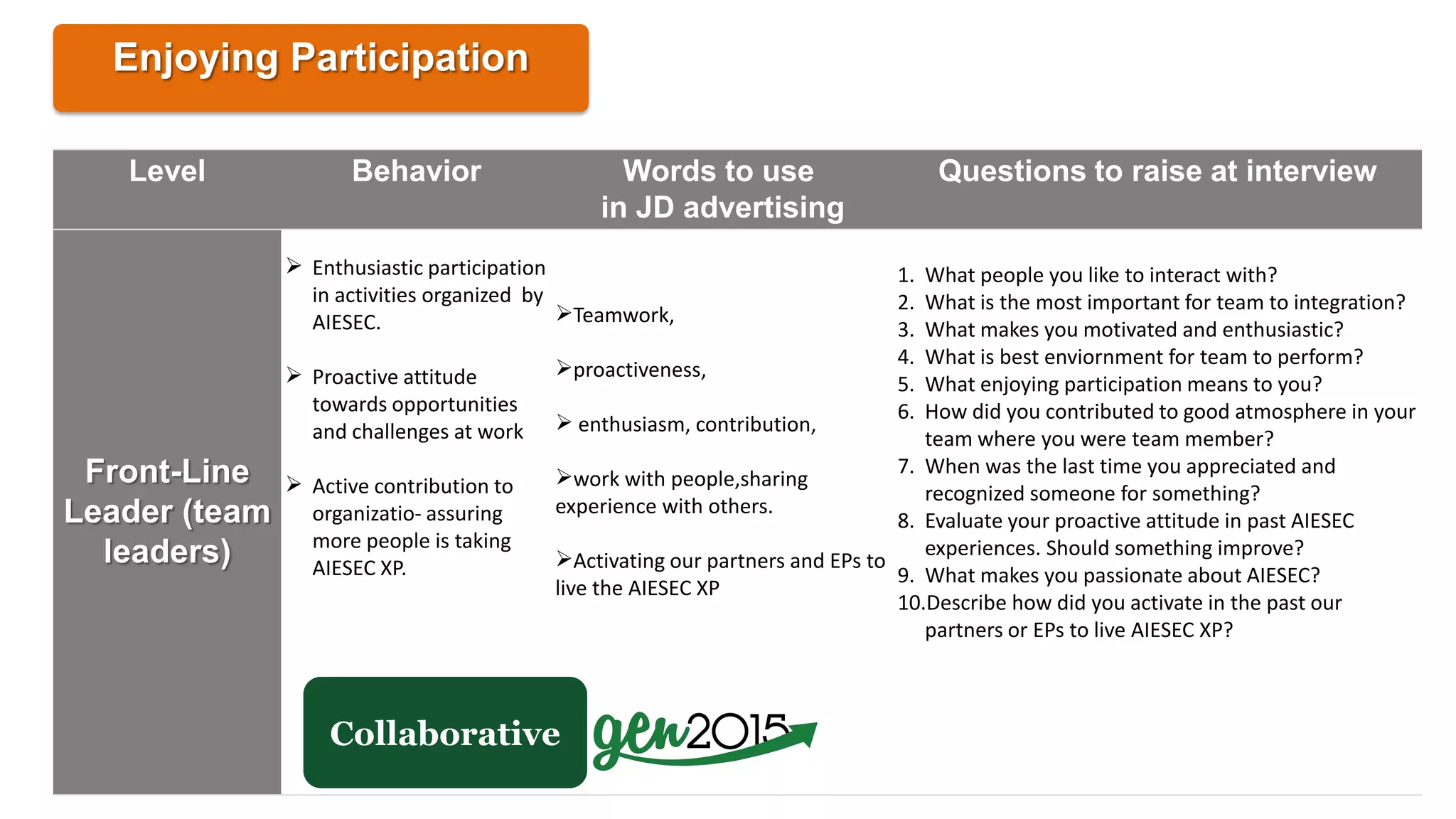 Enjoying Participation

| Level | Behavior | Words to use in JD advertising | Questions to raise at interview |
|---|---|---|---|
| Front-Line Leader (team leaders) | ➢ Enthusiastic participation in activities organized by AIESEC. ➢ Proactive attitude towards opportunities and challenges at work ➢ Active contribution to organizatio- assuring more people is taking AIESEC XP. | ➢Teamwork, ➢proactiveness, ➢ enthusiasm, contribution, ➢work with people,sharing experience with others. ➢Activating our partners and EPs to live the AIESEC XP | 1. What people you like to interact with? 2. What is the most important for team to integration? 3. What makes you motivated and enthusiastic? 4. What is best enviornment for team to perform? 5. What enjoying participation means to you? 6. How did you contributed to good atmosphere in your team where you were team member? 7. When was the last time you appreciated and recognized someone for something? 8. Evaluate your proactive attitude in past AIESEC experiences. Should something improve? 9. What makes you passionate about AIESEC? 10.Describe how did you activate in the past our partners or EPs to live AIESEC XP? |

Collaborative

gen2015